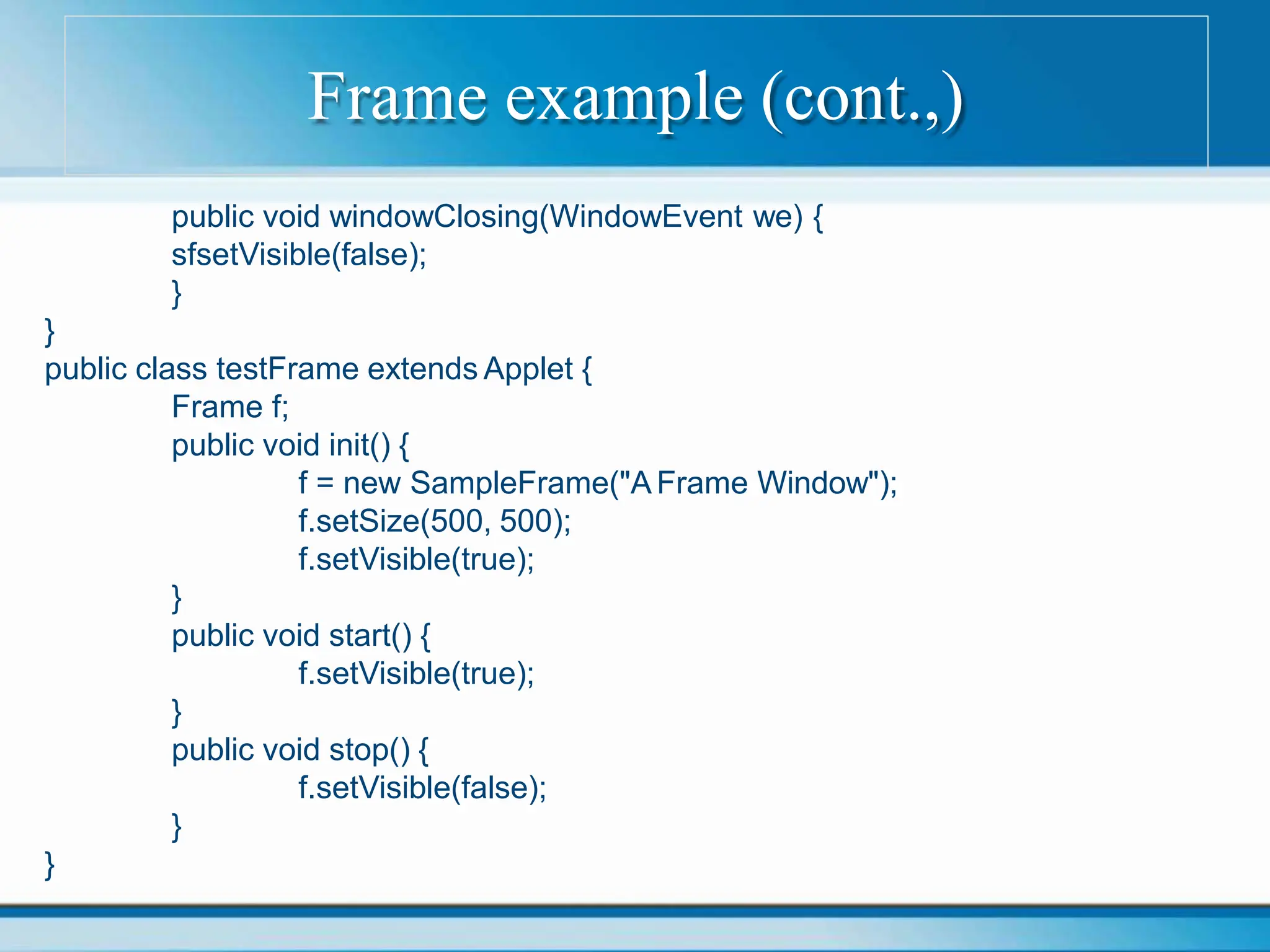 Frame example (cont.,)

public void windowClosing(WindowEvent we) {
sfsetVisible(false);
}
}
public class testFrame extends Applet {
Frame f;
public void init() {
f = new SampleFrame("A Frame Window");
f.setSize(500, 500);
f.setVisible(true);
}
public void start() {
f.setVisible(true);
}
public void stop() {
f.setVisible(false);
}
}